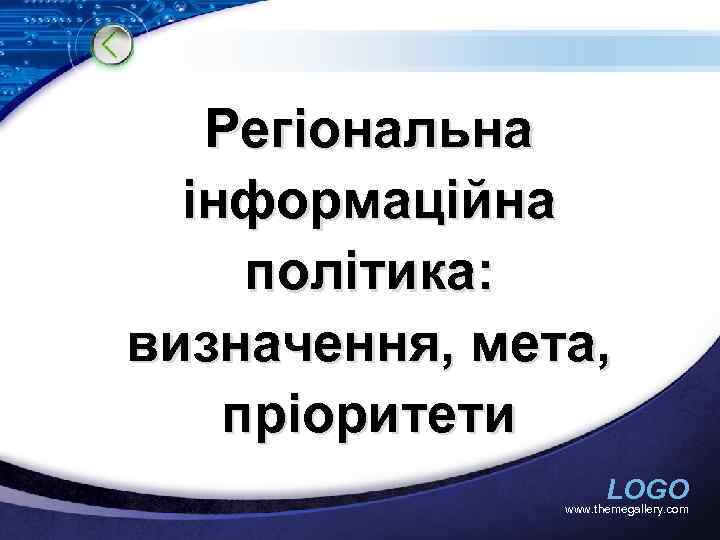 Регіональна інформаційна політика: визначення, мета, пріоритети

LOGO
www.themegallery.com